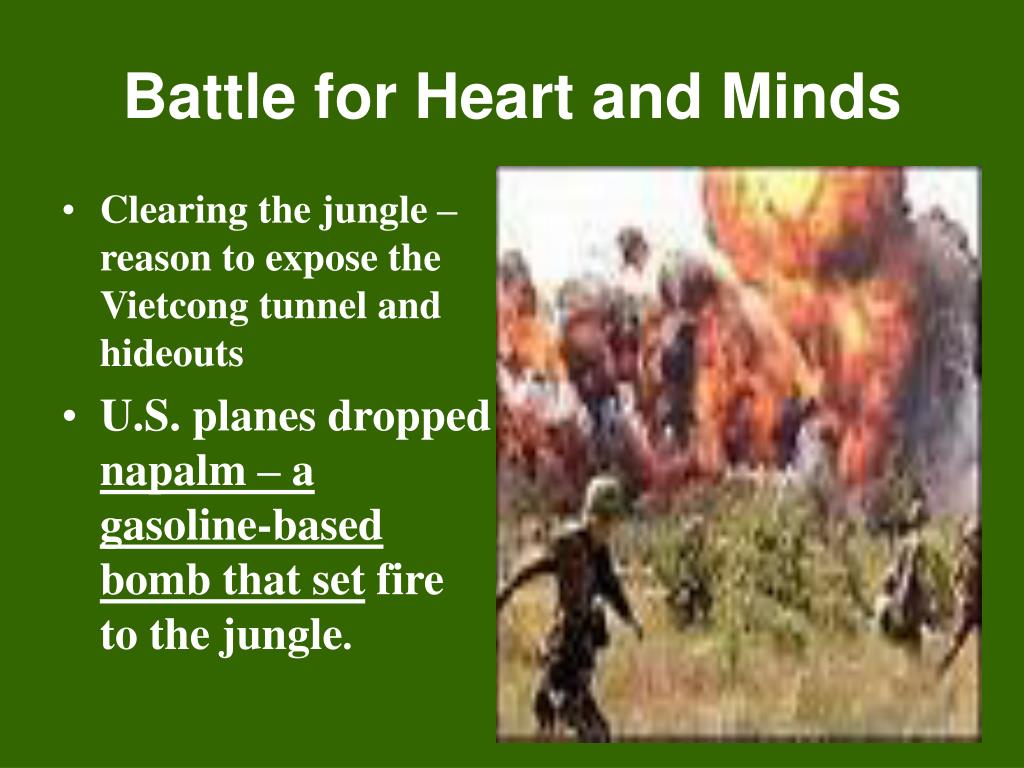 Battle for Heart and Minds

• Clearing the jungle – reason to expose the Vietcong tunnel and hideouts

• U.S. planes dropped napalm – a gasoline-based bomb that set fire to the jungle.